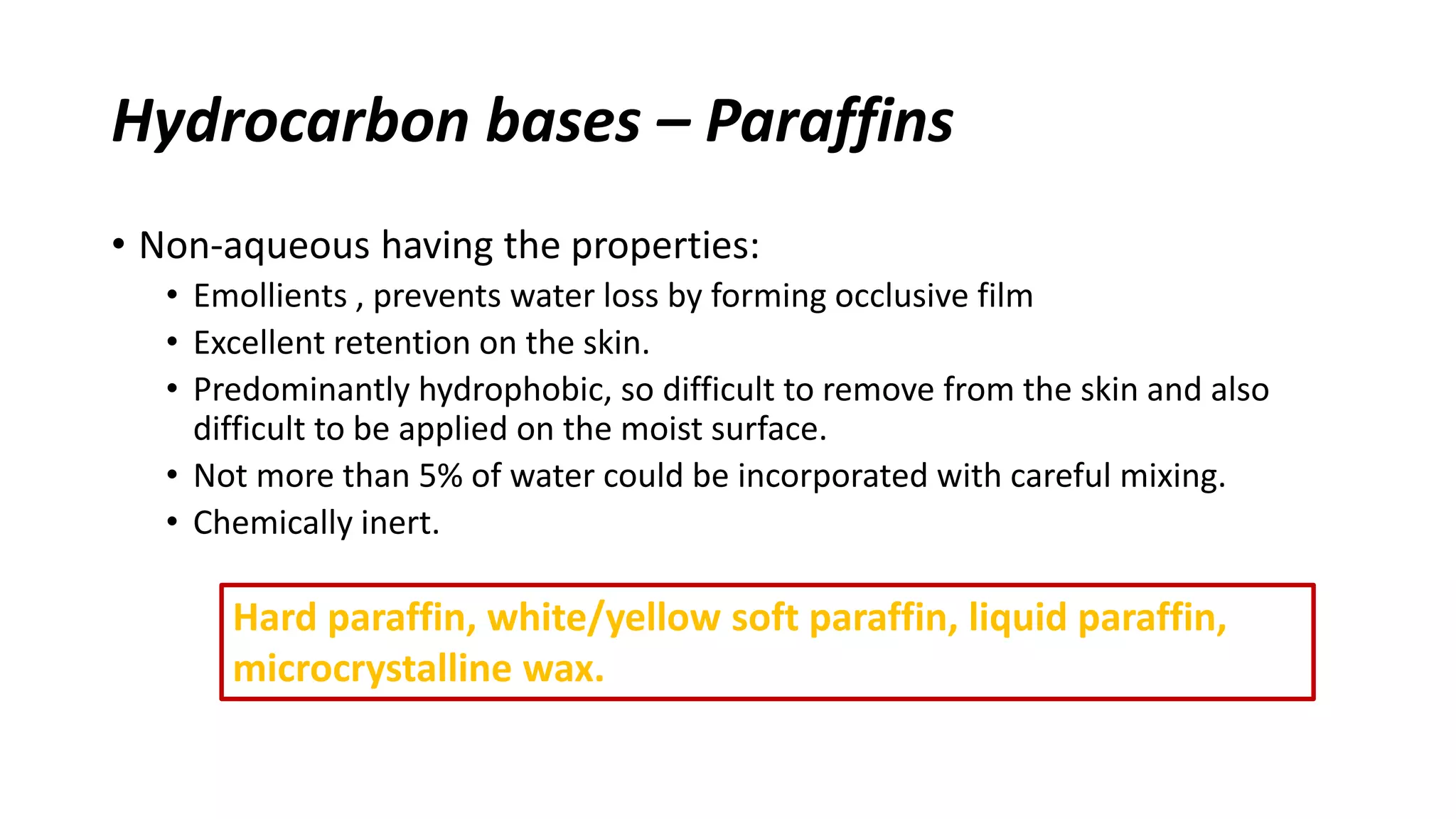 Hydrocarbon bases – Paraffins

• Non-aqueous having the properties:
  • Emollients , prevents water loss by forming occlusive film
  • Excellent retention on the skin.
  • Predominantly hydrophobic, so difficult to remove from the skin and also difficult to be applied on the moist surface.
  • Not more than 5% of water could be incorporated with careful mixing.
  • Chemically inert.

Hard paraffin, white/yellow soft paraffin, liquid paraffin, microcrystalline wax.